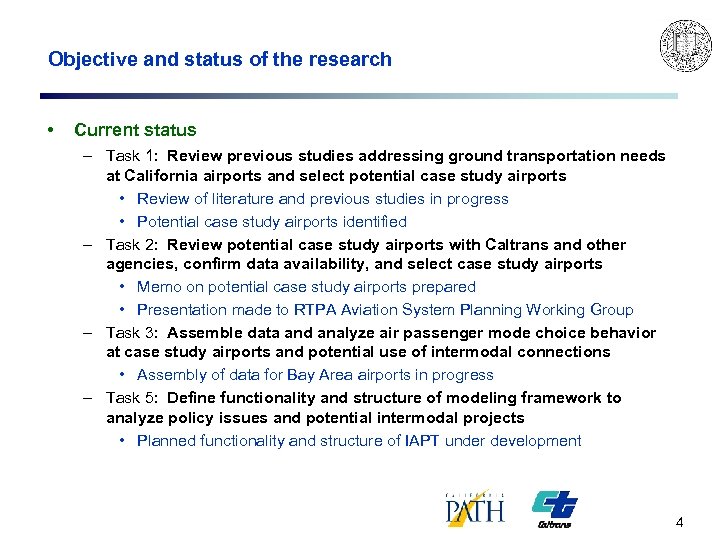 Objective and status of the research

• Current status

– Task 1: Review previous studies addressing ground transportation needs at California airports and select potential case study airports

• Review of literature and previous studies in progress

• Potential case study airports identified

– Task 2: Review potential case study airports with Caltrans and other agencies, confirm data availability, and select case study airports

• Memo on potential case study airports prepared

• Presentation made to RTPA Aviation System Planning Working Group

– Task 3: Assemble data and analyze air passenger mode choice behavior at case study airports and potential use of intermodal connections

• Assembly of data for Bay Area airports in progress

– Task 5: Define functionality and structure of modeling framework to analyze policy issues and potential intermodal projects

• Planned functionality and structure of IAPT under development

CALIFORNIA PATH

Caltrans

4